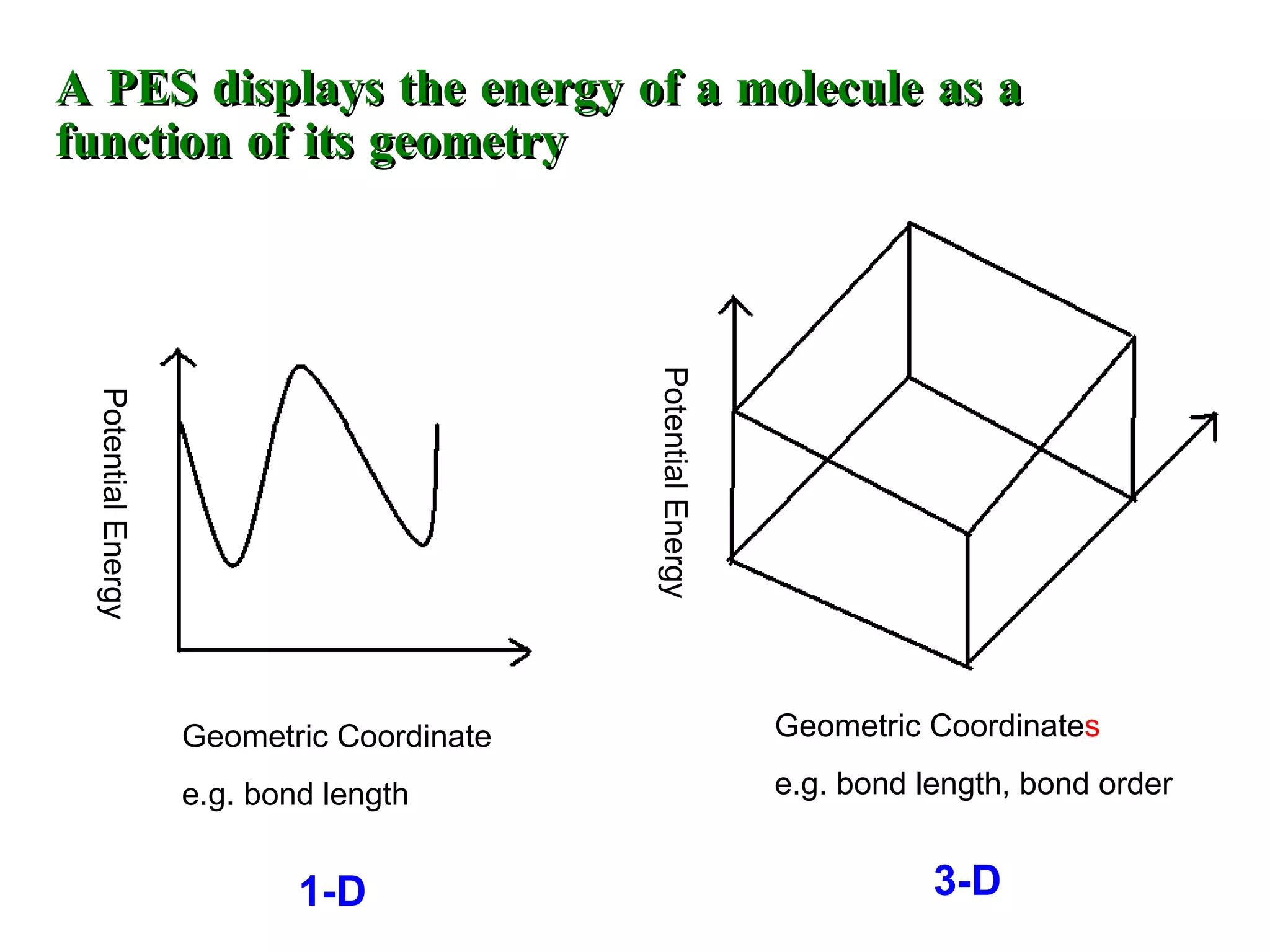 A PES displays the energy of a molecule as a function of its geometry

Potential Energy

Geometric Coordinate

e.g. bond length

1-D

Potential Energy

Geometric Coordinates

e.g. bond length, bond order

3-D